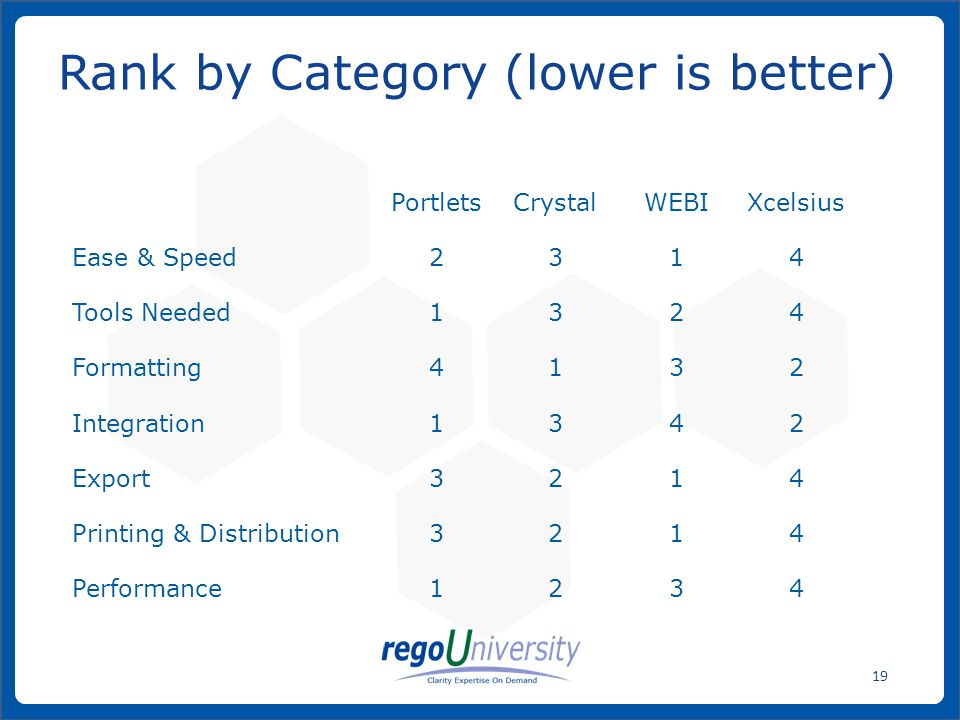 Rank by Category (lower is better)

| | Portlets | Crystal | WEBI | Xcelsius |
|---|---|---|---|---|
| Ease & Speed | 2 | 3 | 1 | 4 |
| Tools Needed | 1 | 3 | 2 | 4 |
| Formatting | 4 | 1 | 3 | 2 |
| Integration | 1 | 3 | 4 | 2 |
| Export | 3 | 2 | 1 | 4 |
| Printing & Distribution | 3 | 2 | 1 | 4 |
| Performance | 1 | 2 | 3 | 4 |

regoUniversity
Clarity Expertise On Demand

19